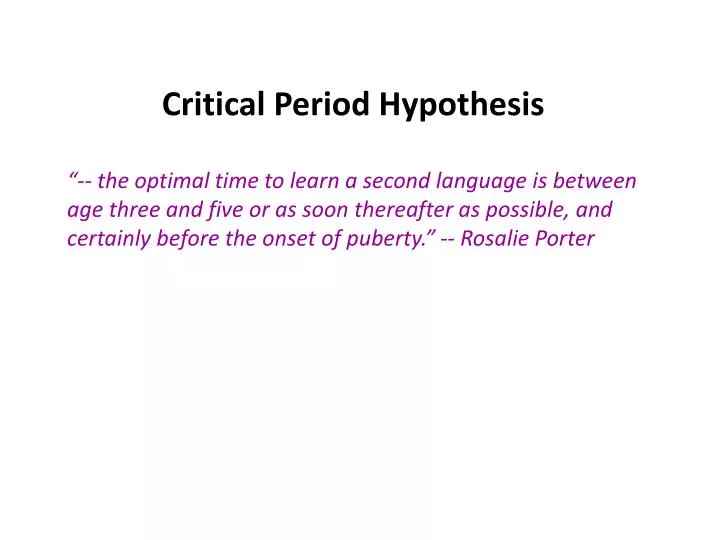 Critical Period Hypothesis

“-- the optimal time to learn a second language is between age three and five or as soon thereafter as possible, and certainly before the onset of puberty.” -- Rosalie Porter